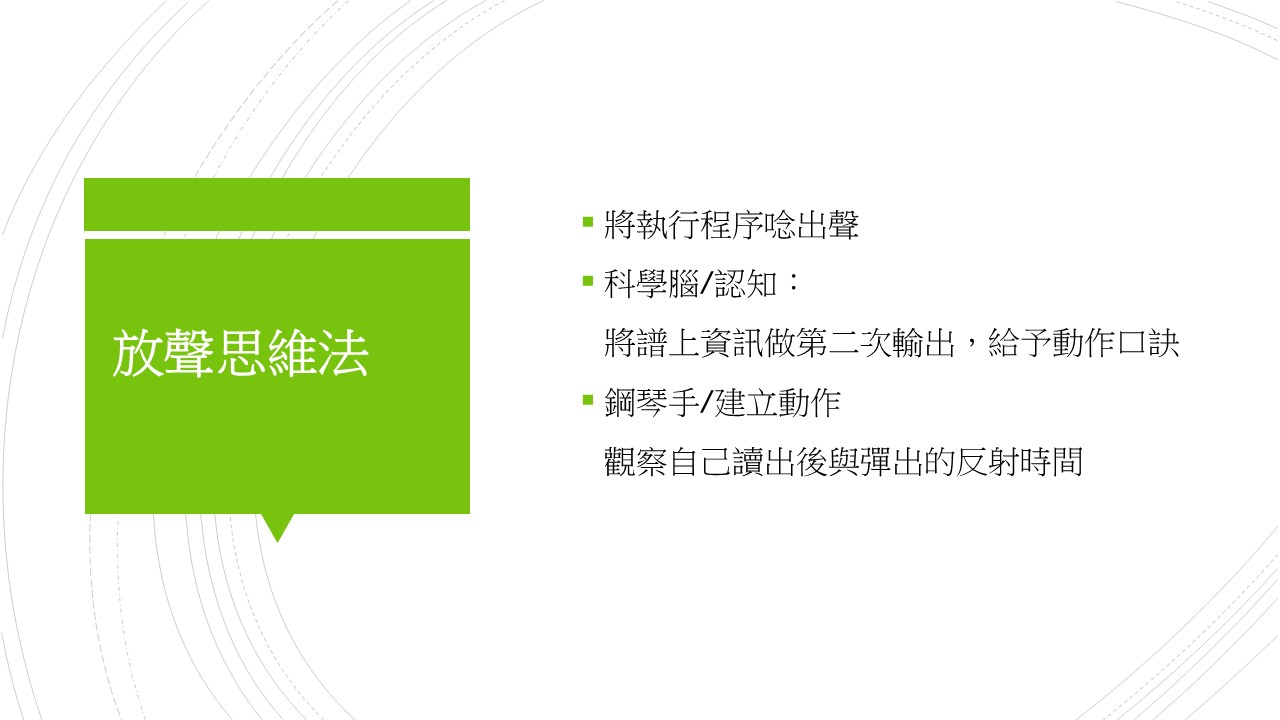 放聲思維法

▪ 將執行程序唸出聲

▪ 科學腦/認知：

將譜上資訊做第二次輸出，給予動作口訣

▪ 鋼琴手/建立動作

觀察自己讀出後與彈出的反射時間